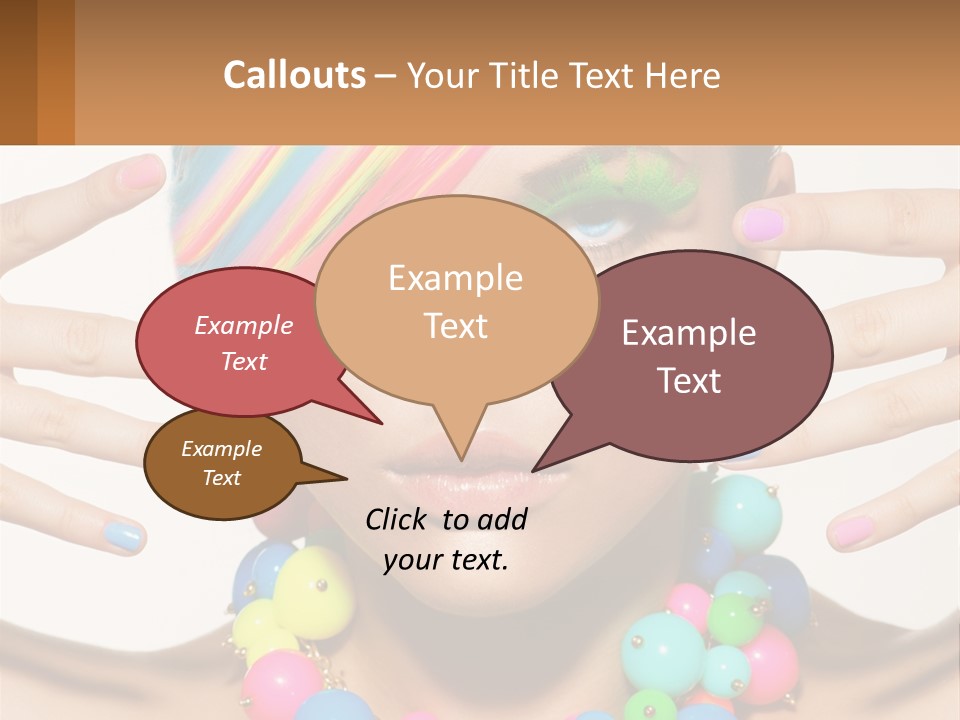 Callouts – Your Title Text Here

Example Text

Example Text

Example Text

Example Text

Click to add your text.